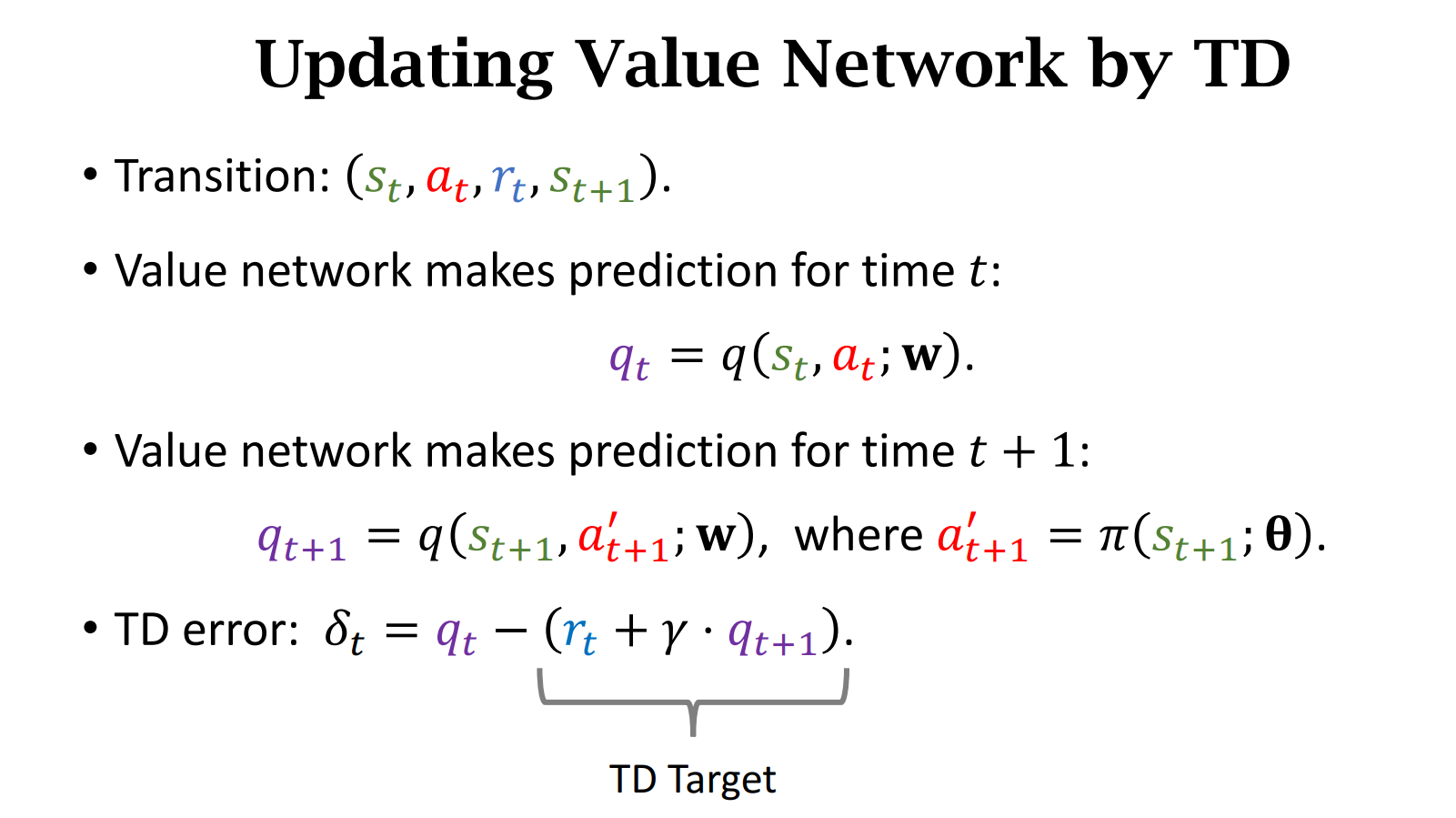 Updating Value Network by TD

• Transition: $(s_t, a_t, r_t, s_{t+1})$.

• Value network makes prediction for time $t$:

$q_t = q(s_t, a_t; \mathbf{w})$.

• Value network makes prediction for time $t+1$:

$q_{t+1} = q(s_{t+1}, a'_{t+1}; \mathbf{w})$, where $a'_{t+1} = \pi(s_{t+1}; \boldsymbol{\theta})$.

• TD error: $\delta_t = q_t - (r_t + \gamma \cdot q_{t+1})$.

TD Target